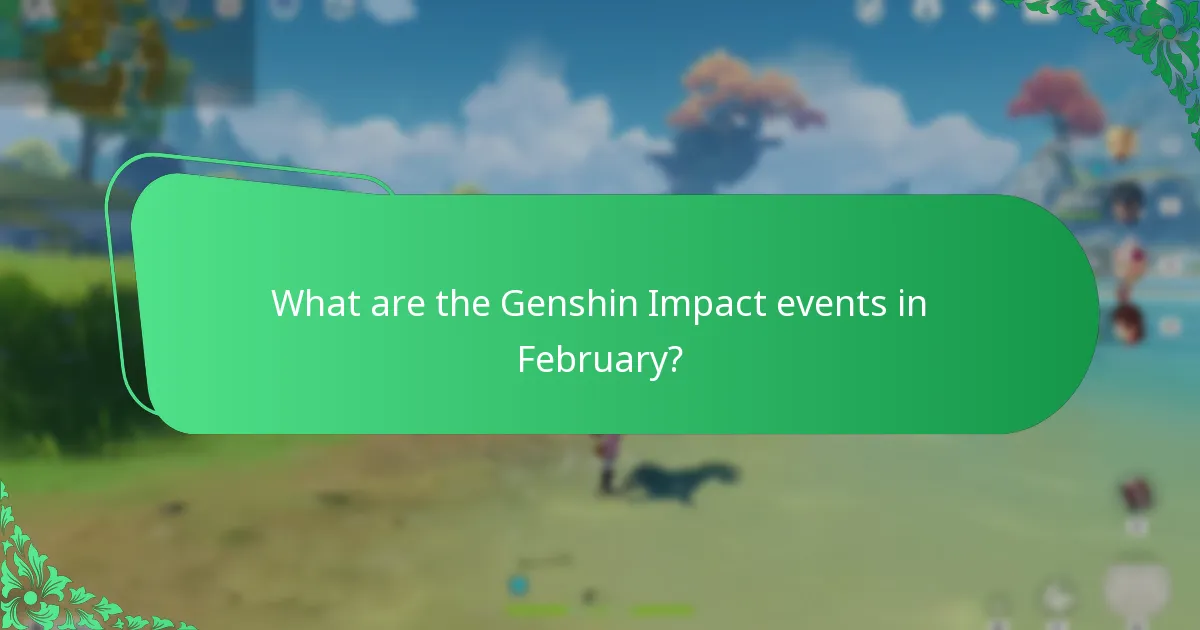 What are the Genshin Impact events in February?